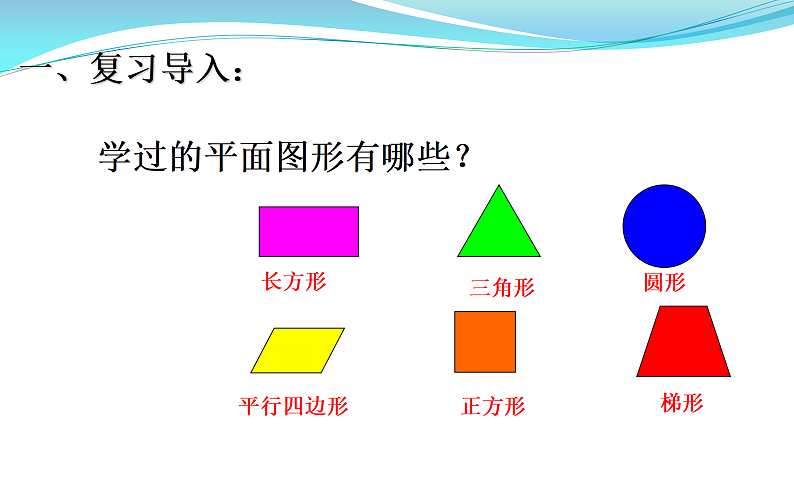 一、复习导入：

学过的平面图形有哪些？

长方形

三角形

圆形

平行四边形

正方形

梯形